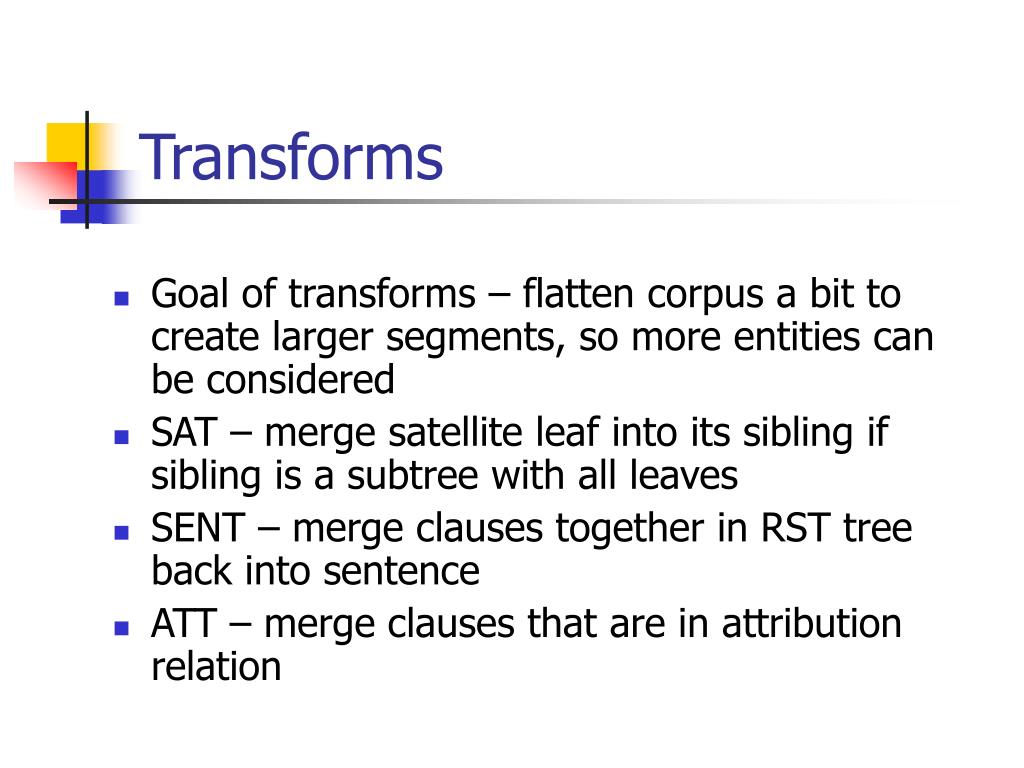 Transforms

- Goal of transforms – flatten corpus a bit to create larger segments, so more entities can be considered
- SAT – merge satellite leaf into its sibling if sibling is a subtree with all leaves
- SENT – merge clauses together in RST tree back into sentence
- ATT – merge clauses that are in attribution relation